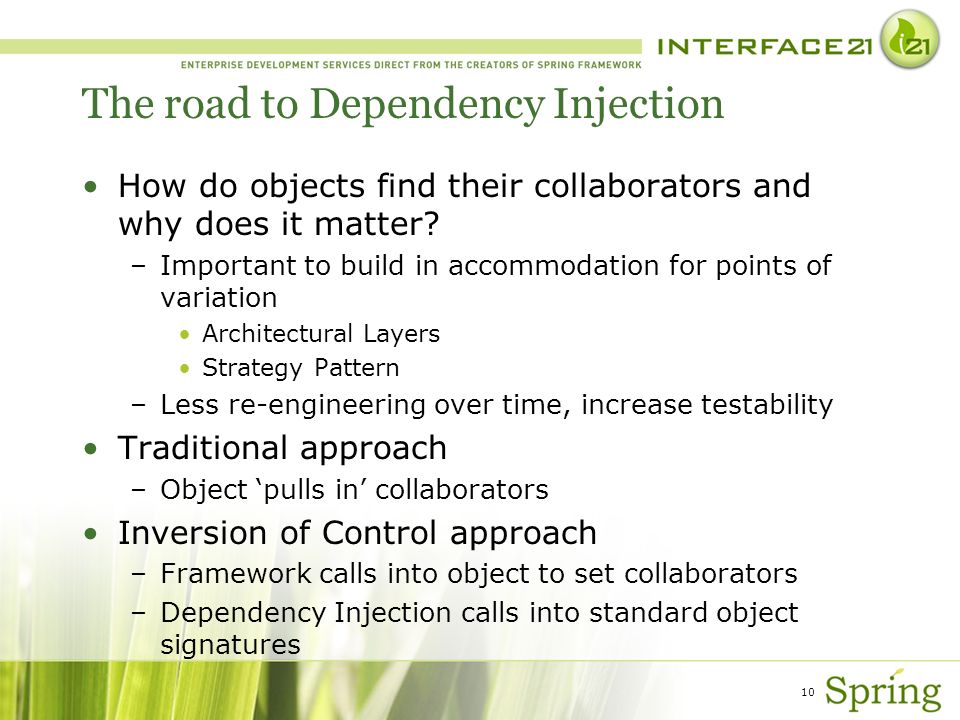 INTERFACE21 i21

ENTERPRISE DEVELOPMENT SERVICES DIRECT FROM THE CREATORS OF SPRING FRAMEWORK

The road to Dependency Injection

• How do objects find their collaborators and why does it matter?
 – Important to build in accommodation for points of variation
  • Architectural Layers
  • Strategy Pattern
 – Less re-engineering over time, increase testability
• Traditional approach
 – Object ‘pulls in’ collaborators
• Inversion of Control approach
 – Framework calls into object to set collaborators
 – Dependency Injection calls into standard object signatures

10

Spring